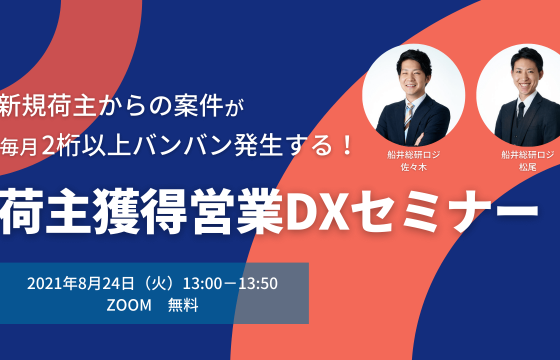 新規荷主からの案件が
毎月2桁以上バンバン発生する！

船井総研ロジ
佐々木

船井総研ロジ
松尾

荷主獲得営業DXセミナー

2021年8月24日（火）13:00－13:50
ZOOM　無料